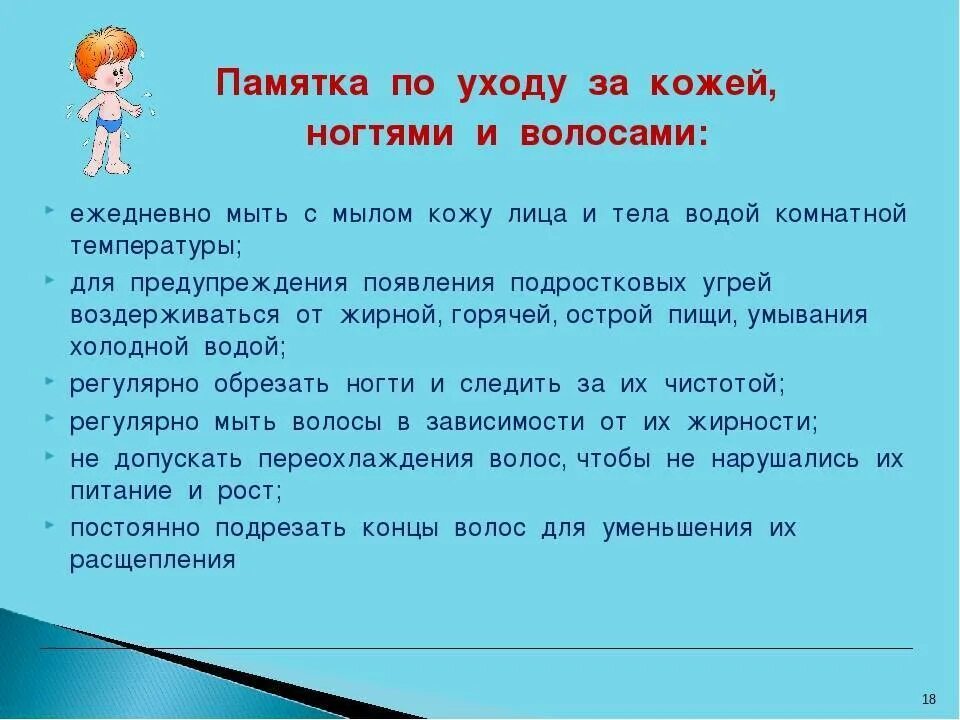 Памятка по уходу за кожей, ногтями и волосами:

ежедневно мыть с мылом кожу лица и тела водой комнатной температуры;

для предупреждения появления подростковых угрей воздерживаться от жирной, горячей, острой пищи, умывания холодной водой;

регулярно обрезать ногти и следить за их чистотой;

регулярно мыть волосы в зависимости от их жирности;

не допускать переохлаждения волос, чтобы не нарушались их питание и рост;

постоянно подрезать концы волос для уменьшения их расщепления

18